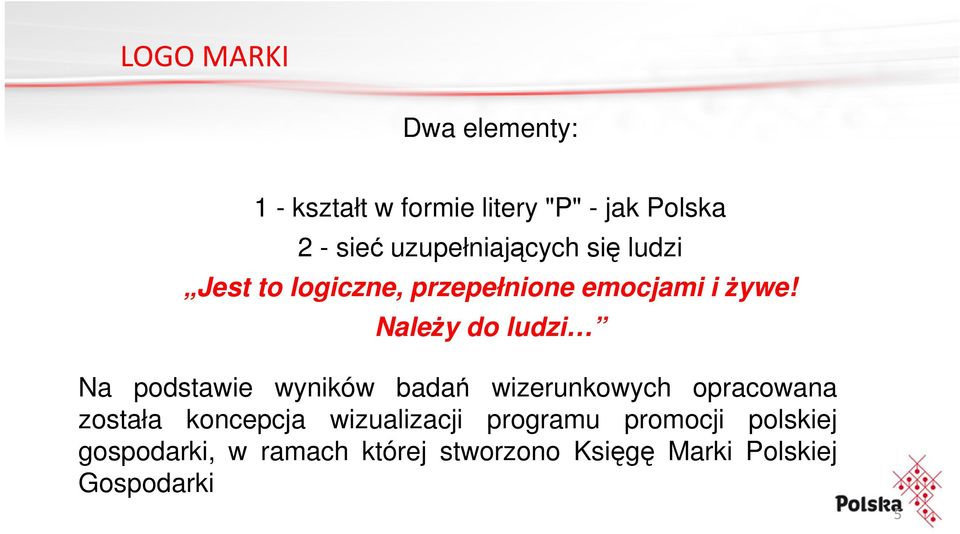 LOGO MARKI

Dwa elementy:

1 - kształt w formie litery "P" - jak Polska
2 - sieć uzupełniających się ludzi
„Jest to logiczne, przepełnione emocjami i żywe!
Należy do ludzi…”

Na podstawie wyników badań wizerunkowych opracowana została koncepcja wizualizacji programu promocji polskiej gospodarki, w ramach której stworzono Księgę Marki Polskiej Gospodarki

Polska

5